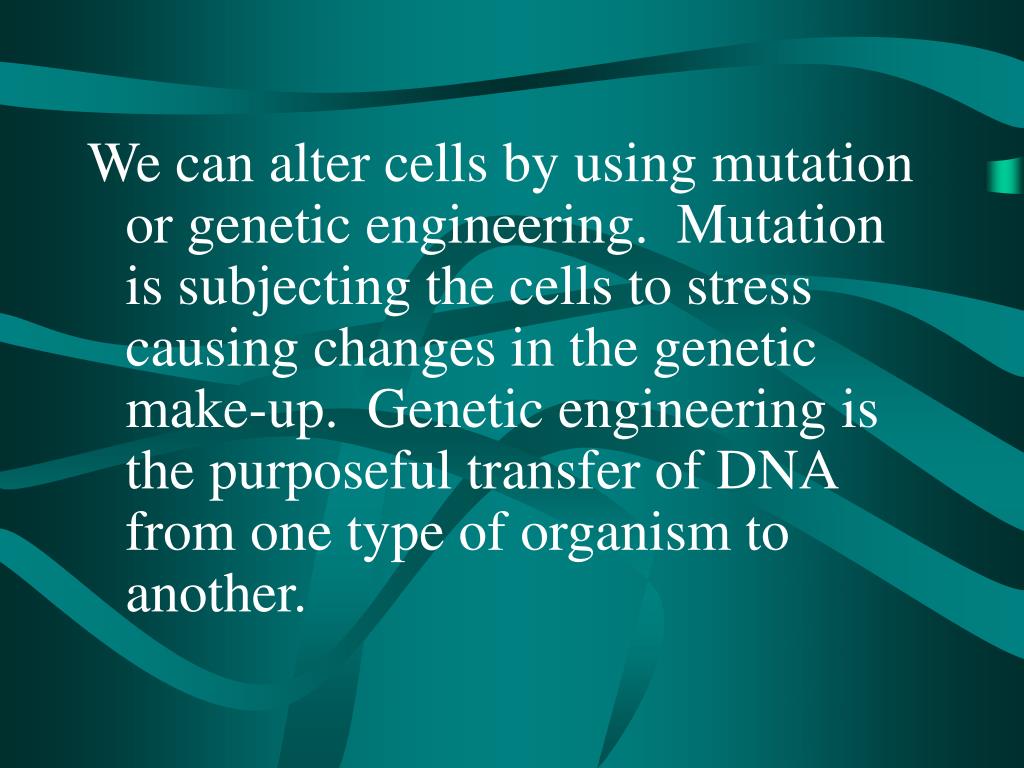 We can alter cells by using mutation or genetic engineering.  Mutation is subjecting the cells to stress causing changes in the genetic make-up.  Genetic engineering is the purposeful transfer of DNA from one type of organism to another.